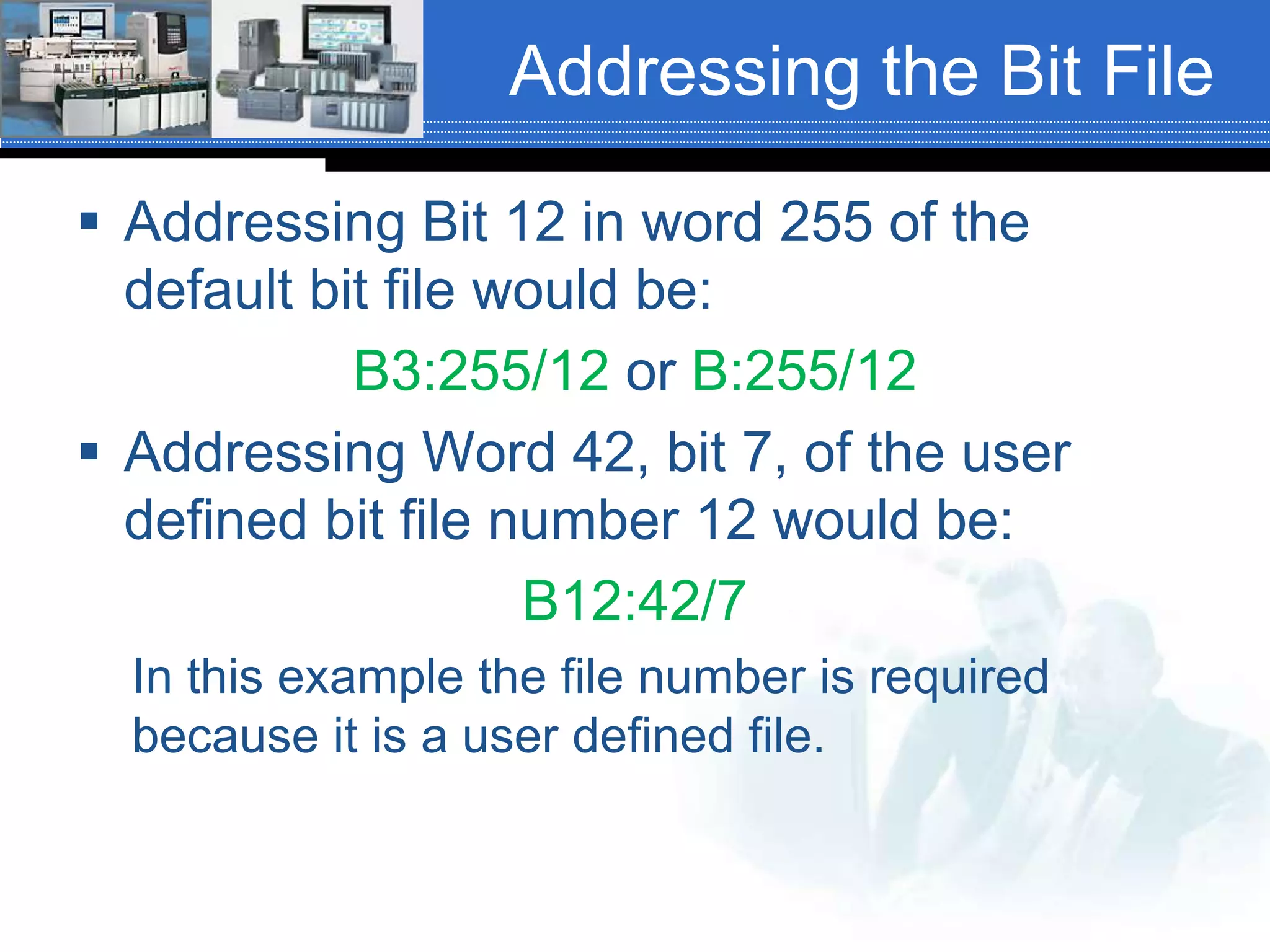 Addressing the Bit File

▪ Addressing Bit 12 in word 255 of the default bit file would be:

B3:255/12 or B:255/12

▪ Addressing Word 42, bit 7, of the user defined bit file number 12 would be:

B12:42/7

In this example the file number is required because it is a user defined file.